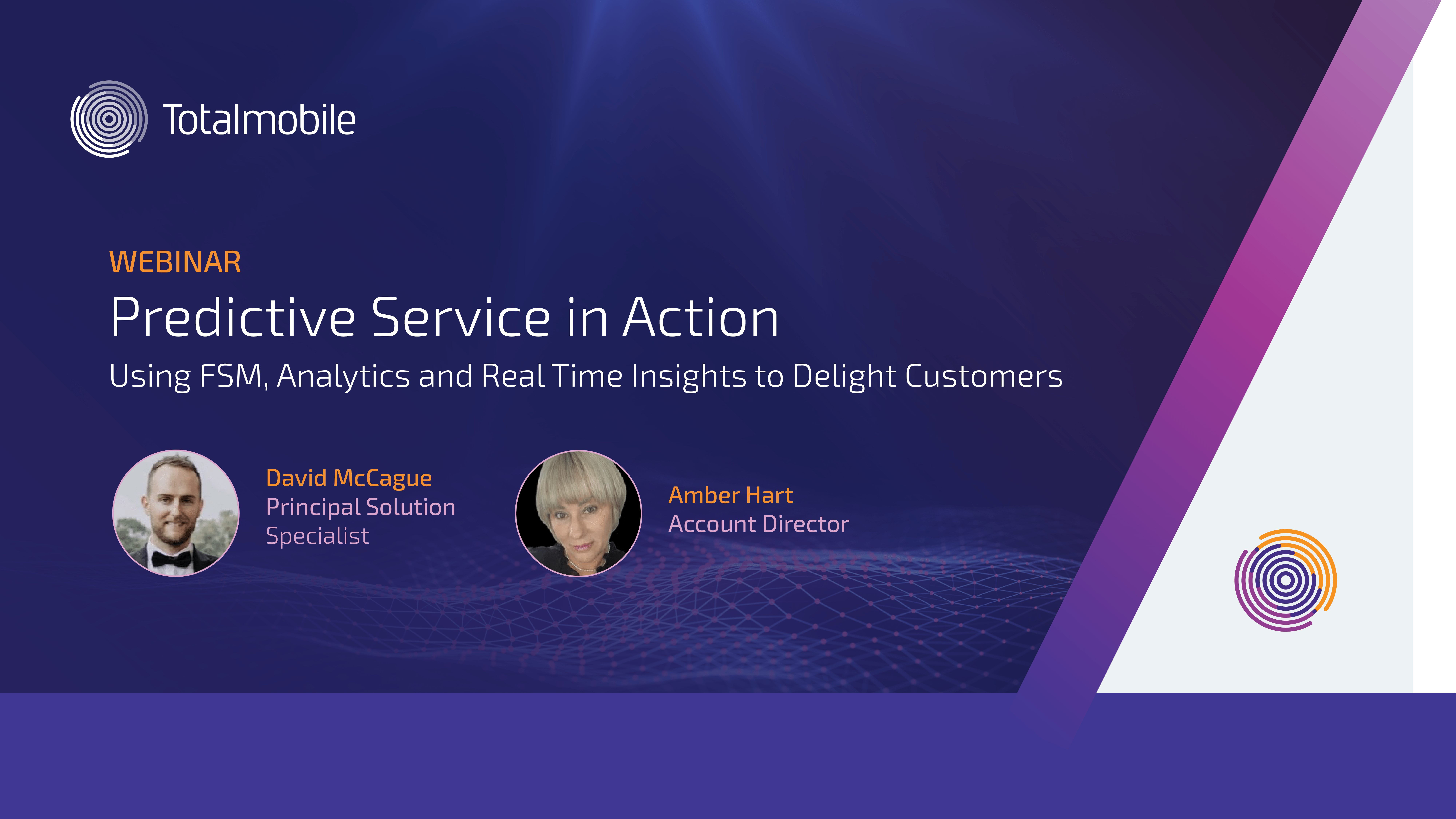 Totalmobile

WEBINAR

Predictive Service in Action

Using FSM, Analytics and Real Time Insights to Delight Customers

David McCague
Principal Solution Specialist

Amber Hart
Account Director